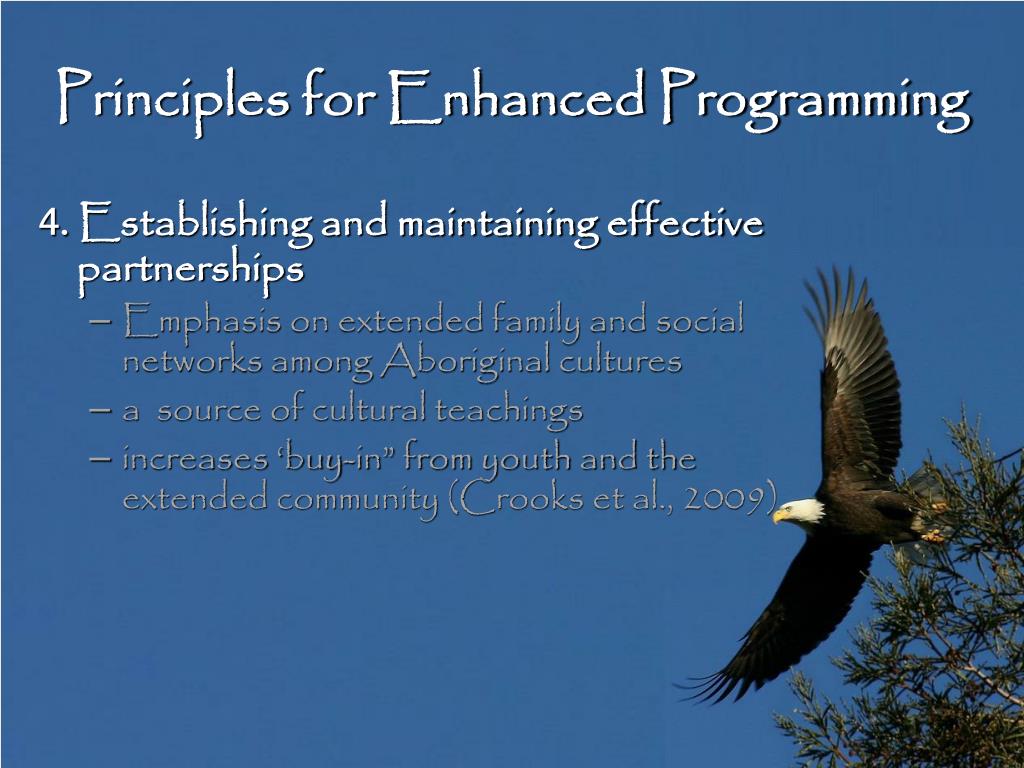 Principles for Enhanced Programming

4. Establishing and maintaining effective partnerships

– Emphasis on extended family and social networks among Aboriginal cultures
– a source of cultural teachings
– increases ‘buy-in” from youth and the extended community (Crooks et al., 2009)